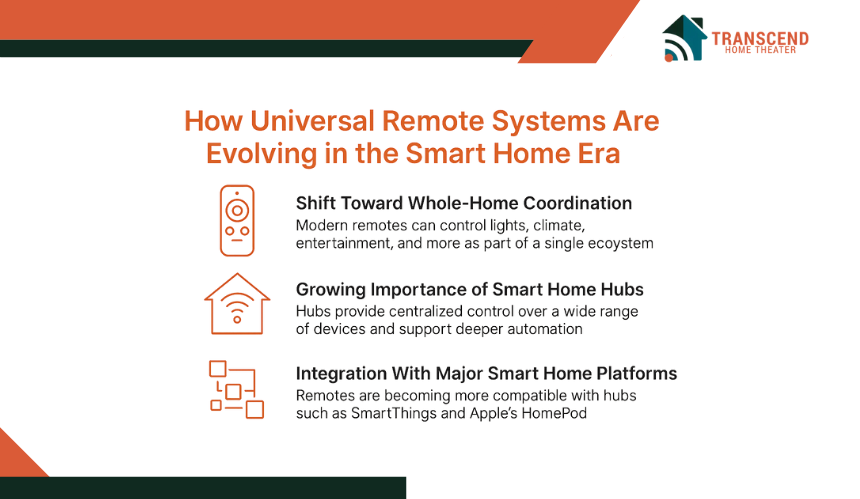 TRANSCEND
HOME THEATER

How Universal Remote Systems Are Evolving in the Smart Home Era

Shift Toward Whole-Home Coordination
Modern remotes can control lights, climate, entertainment, and more as part of a single ecoystem

Growing Importance of Smart Home Hubs
Hubs provide centralized control over a wide range of devices and support deeper automation

Integration With Major Smart Home Platforms
Remotes are becoming more compatible with hubs such as SmartThings and Apple's HomePod